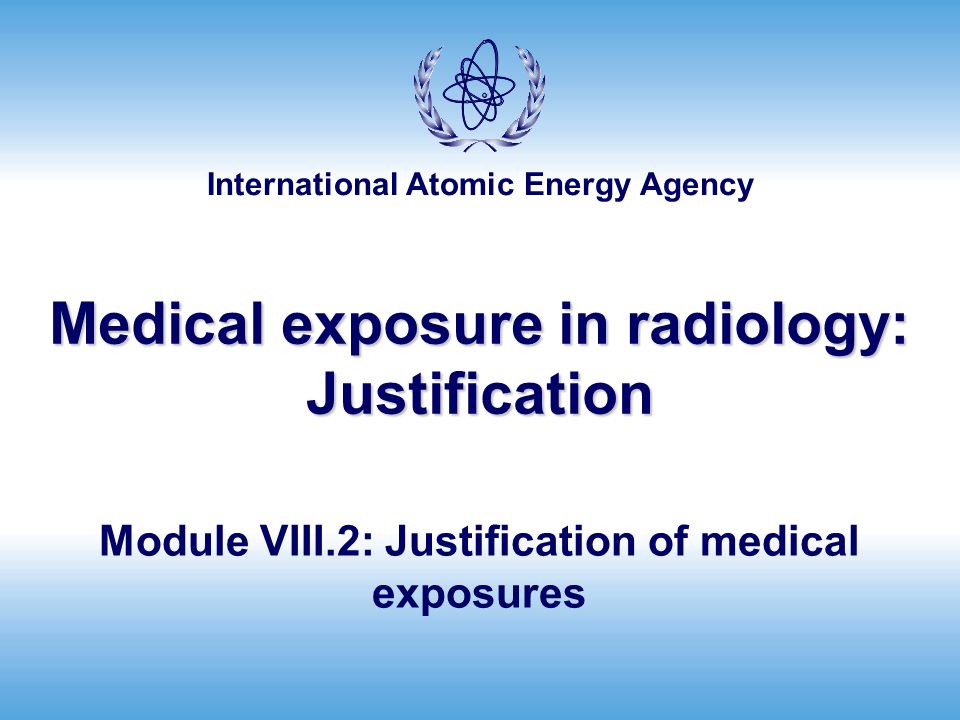 International Atomic Energy Agency

Medical exposure in radiology: Justification

Module VIII.2: Justification of medical exposures